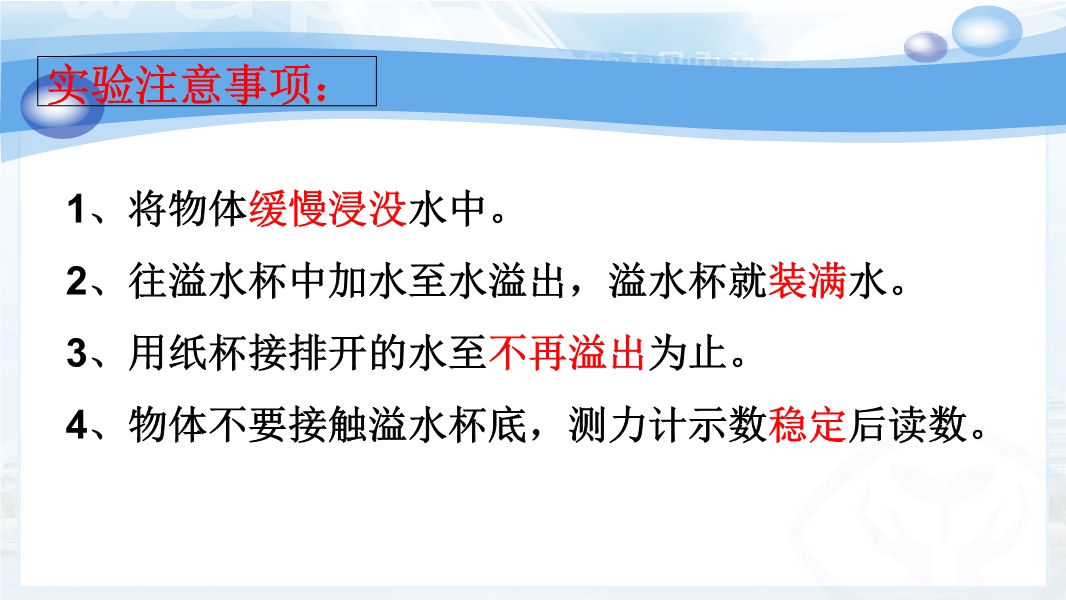 实验注意事项：

1、将物体缓慢浸没水中。

2、往溢水杯中加水至水溢出，溢水杯就装满水。

3、用纸杯接排开的水至不再溢出为止。

4、物体不要接触溢水杯底，测力计示数稳定后读数。